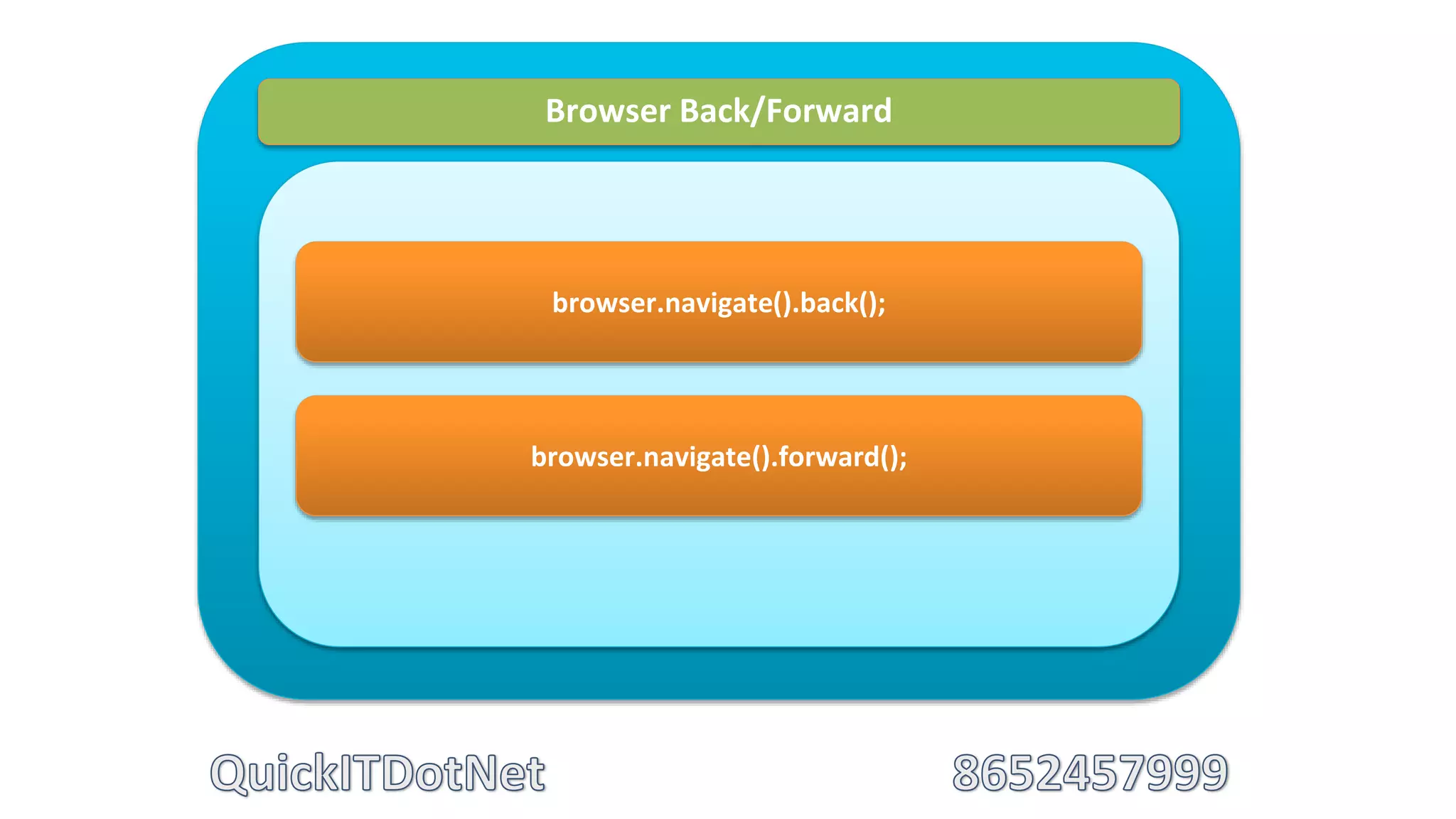 Browser Back/Forward

browser.navigate().back();

browser.navigate().forward();

QuickITDotNet

8652457999